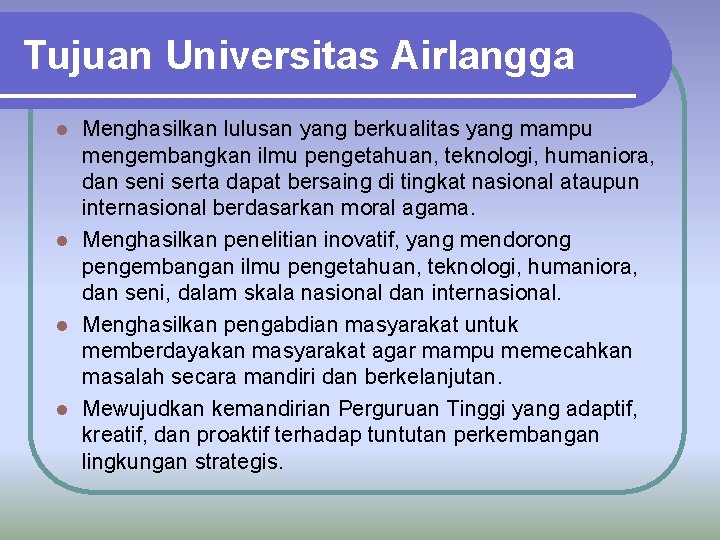 Tujuan Universitas Airlangga

• Menghasilkan lulusan yang berkualitas yang mampu mengembangkan ilmu pengetahuan, teknologi, humaniora, dan seni serta dapat bersaing di tingkat nasional ataupun internasional berdasarkan moral agama.
• Menghasilkan penelitian inovatif, yang mendorong pengembangan ilmu pengetahuan, teknologi, humaniora, dan seni, dalam skala nasional dan internasional.
• Menghasilkan pengabdian masyarakat untuk memberdayakan masyarakat agar mampu memecahkan masalah secara mandiri dan berkelanjutan.
• Mewujudkan kemandirian Perguruan Tinggi yang adaptif, kreatif, dan proaktif terhadap tuntutan perkembangan lingkungan strategis.